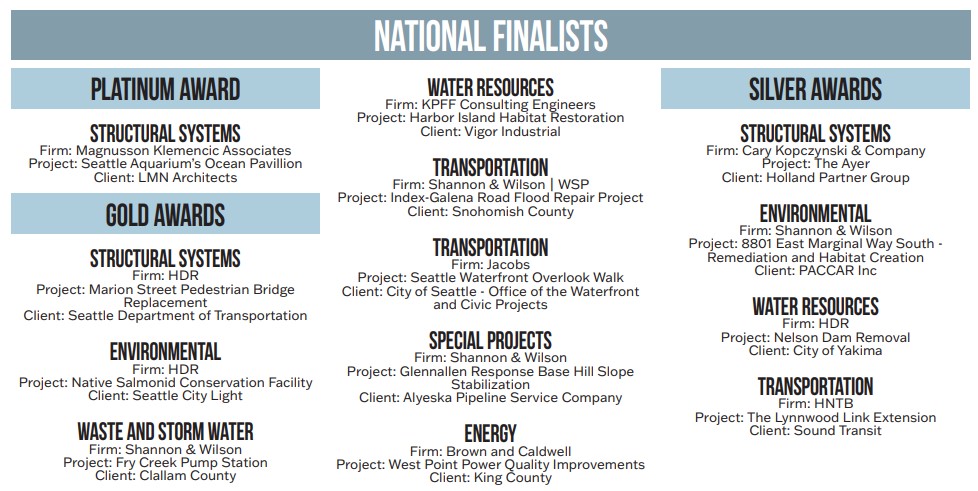 NATIONAL FINALISTS

PLATINUM AWARD

STRUCTURAL SYSTEMS
Firm: Magnusson Klemencic Associates
Project: Seattle Aquarium's Ocean Pavillion
Client: LMN Architects

GOLD AWARDS

STRUCTURAL SYSTEMS
Firm: HDR
Project: Marion Street Pedestrian Bridge Replacement
Client: Seattle Department of Transportation

ENVIRONMENTAL
Firm: HDR
Project: Native Salmonid Conservation Facility
Client: Seattle City Light

WASTE AND STORM WATER
Firm: Shannon & Wilson
Project: Fry Creek Pump Station
Client: Clallam County

WATER RESOURCES
Firm: KPFF Consulting Engineers
Project: Harbor Island Habitat Restoration
Client: Vigor Industrial

TRANSPORTATION
Firm: Shannon & Wilson | WSP
Project: Index-Galena Road Flood Repair Project
Client: Snohomish County

TRANSPORTATION
Firm: Jacobs
Project: Seattle Waterfront Overlook Walk
Client: City of Seattle - Office of the Waterfront and Civic Projects

SPECIAL PROJECTS
Firm: Shannon & Wilson
Project: Glennallen Response Base Hill Slope Stabilization
Client: Alyeska Pipeline Service Company

ENERGY
Firm: Brown and Caldwell
Project: West Point Power Quality Improvements
Client: King County

SILVER AWARDS

STRUCTURAL SYSTEMS
Firm: Cary Kopczynski & Company
Project: The Ayer
Client: Holland Partner Group

ENVIRONMENTAL
Firm: Shannon & Wilson
Project: 8801 East Marginal Way South - Remediation and Habitat Creation
Client: PACCAR Inc

WATER RESOURCES
Firm: HDR
Project: Nelson Dam Removal
Client: City of Yakima

TRANSPORTATION
Firm: HNTB
Project: The Lynnwood Link Extension
Client: Sound Transit